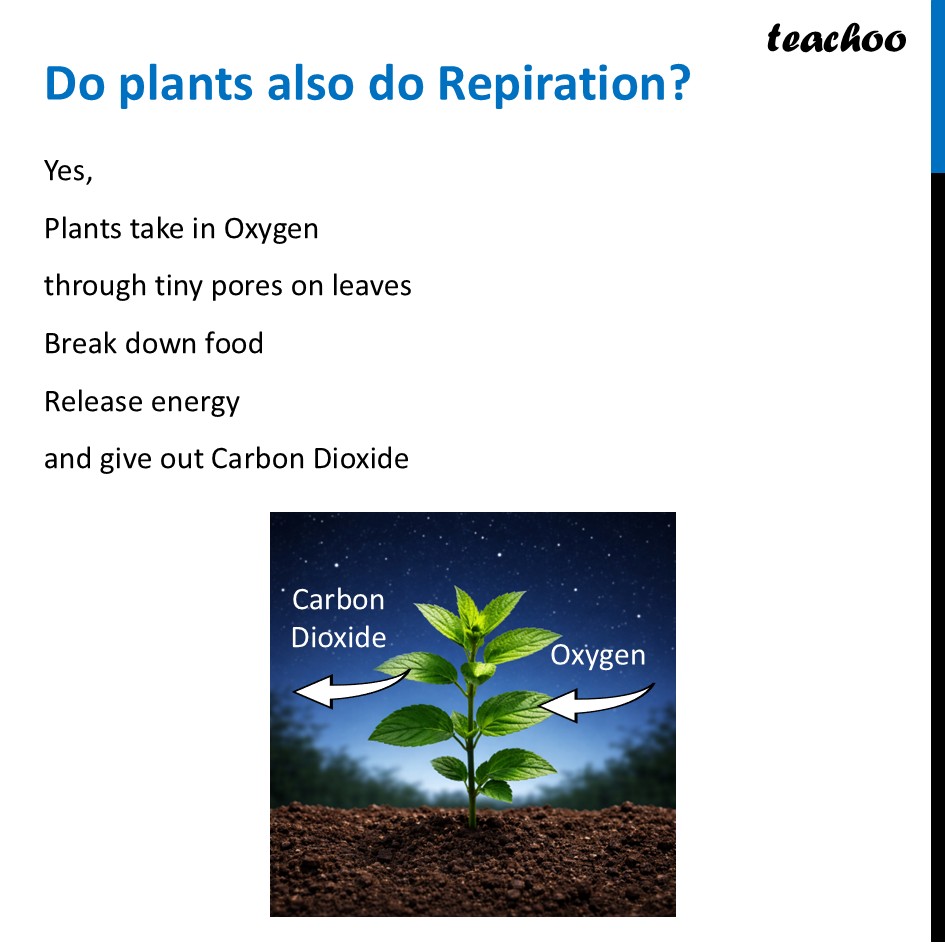 teachoo

Do plants also do Repiration?

Yes,

Plants take in Oxygen

through tiny pores on leaves

Break down food

Release energy

and give out Carbon Dioxide

Carbon Dioxide

Oxygen